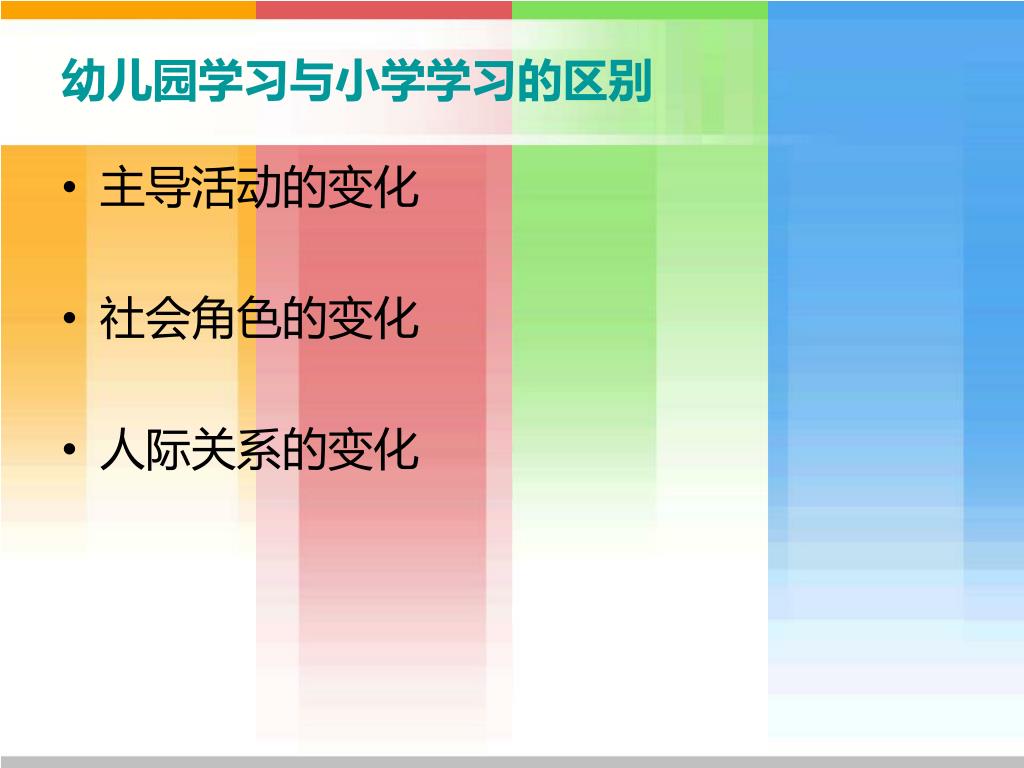 幼儿园学习与小学学习的区别

• 主导活动的变化

• 社会角色的变化

• 人际关系的变化